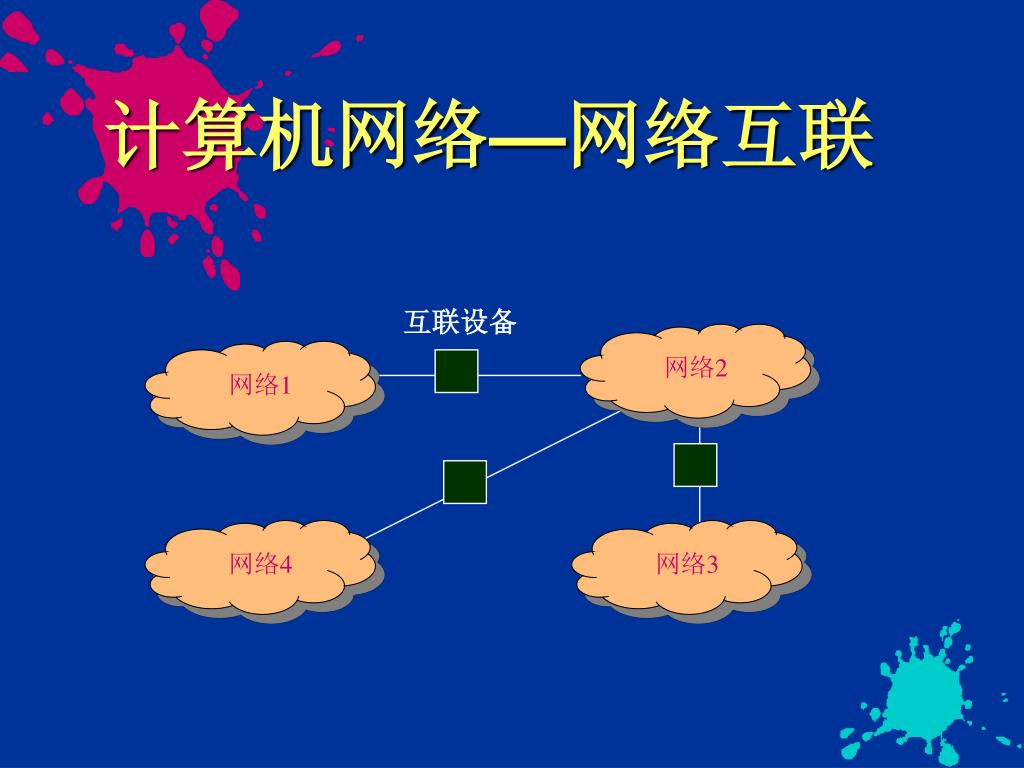 计算机网络—网络互联

互联设备

网络1

网络2

网络4

网络3